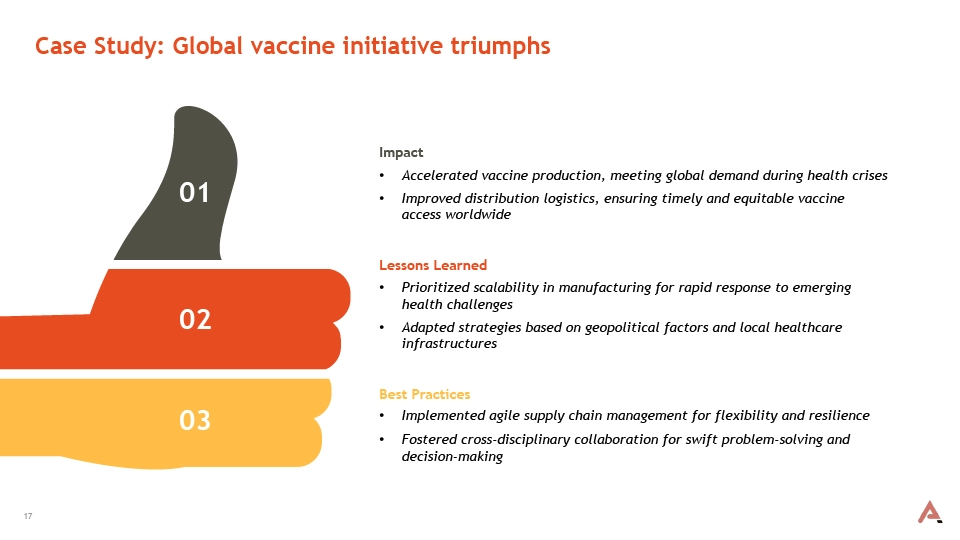 Case Study: Global vaccine initiative triumphs

01

02

03

Impact

• Accelerated vaccine production, meeting global demand during health crises
• Improved distribution logistics, ensuring timely and equitable vaccine access worldwide

Lessons Learned

• Prioritized scalability in manufacturing for rapid response to emerging health challenges
• Adapted strategies based on geopolitical factors and local healthcare infrastructures

Best Practices

• Implemented agile supply chain management for flexibility and resilience
• Fostered cross-disciplinary collaboration for swift problem-solving and decision-making

17